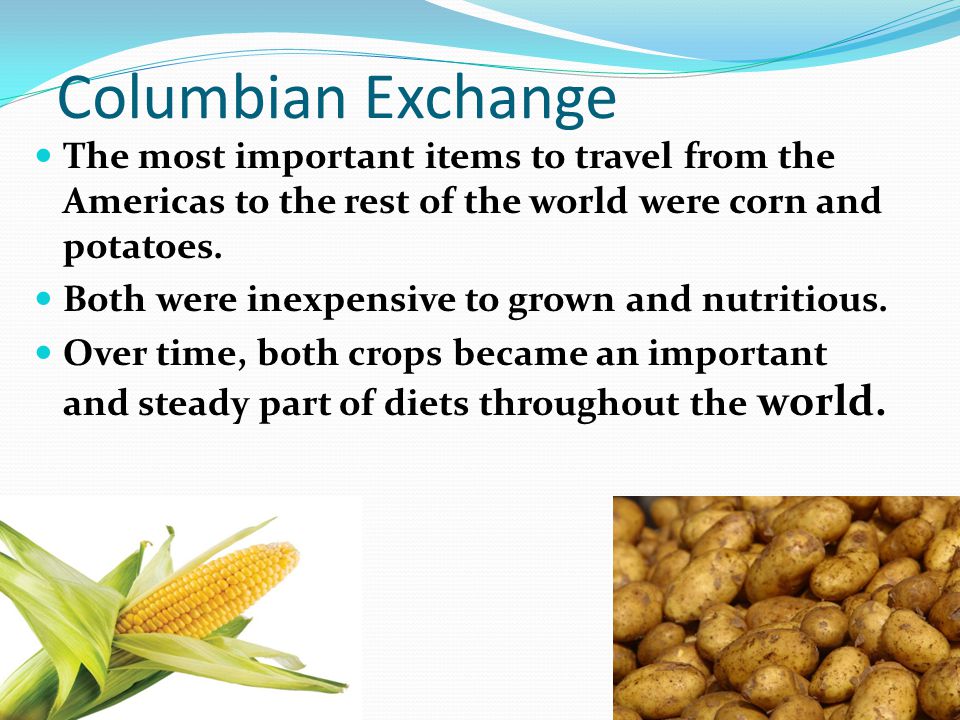 Columbian Exchange

The most important items to travel from the Americas to the rest of the world were corn and potatoes.

Both were inexpensive to grown and nutritious.

Over time, both crops became an important and steady part of diets throughout the world.